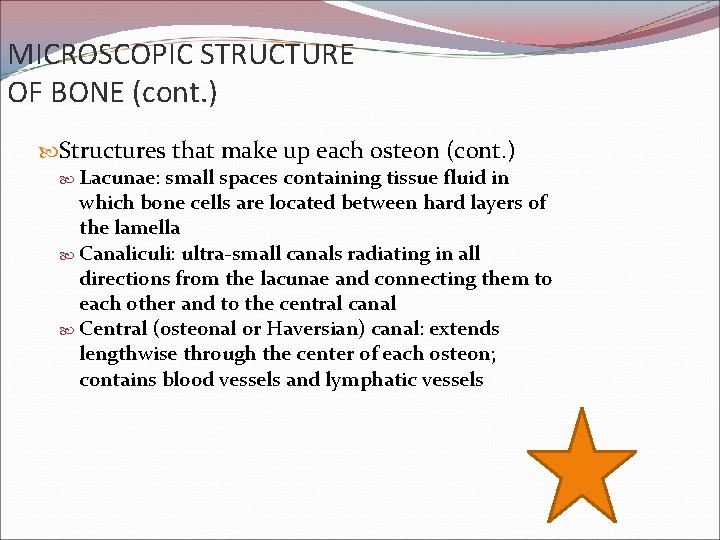 MICROSCOPIC STRUCTURE OF BONE (cont.)

Structures that make up each osteon (cont.)

Lacunae: small spaces containing tissue fluid in which bone cells are located between hard layers of the lamella

Canaliculi: ultra-small canals radiating in all directions from the lacunae and connecting them to each other and to the central canal

Central (osteonal or Haversian) canal: extends lengthwise through the center of each osteon; contains blood vessels and lymphatic vessels